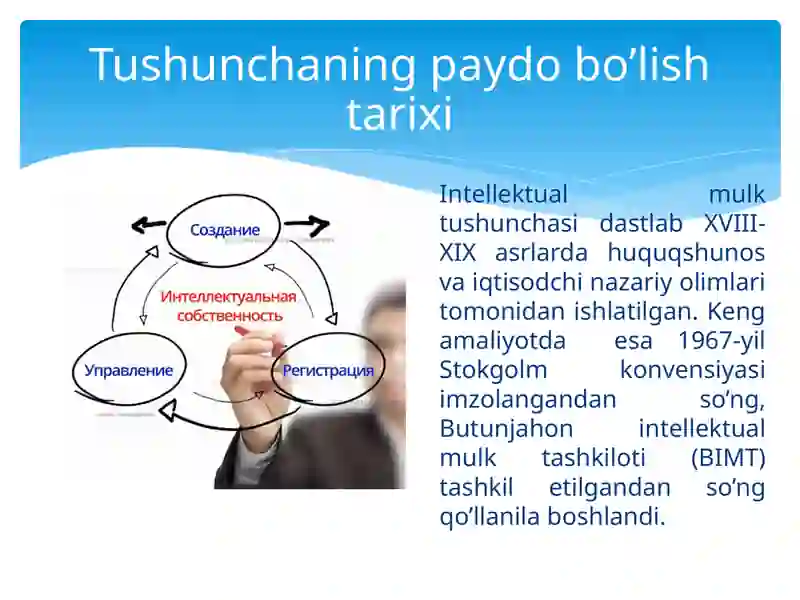 Tushunchaning paydo bo’lish tarixi

Создание

Интеллектуальная собственность

Управление

Регистрация

Intellektual mulk tushunchasi dastlab XVIII-XIX asrlarda huquqshunos va iqtisodchi nazariy olimlari tomonidan ishlatilgan. Keng amaliyotda esa 1967-yil Stokgolm konvensiyasi imzolangandan so’ng, Butunjahon intellektual mulk tashkiloti (BIMT) tashkil etilgandan so’ng qo’llanila boshlandi.